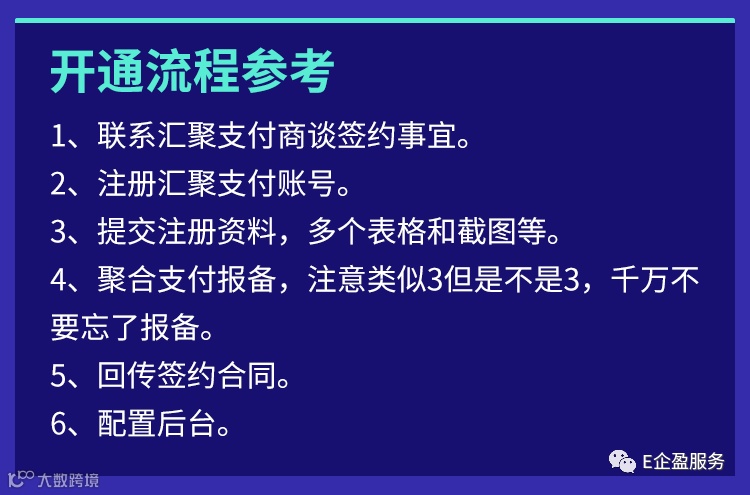 开通流程参考

1、联系汇聚支付商谈签约事宜。

2、注册汇聚支付账号。

3、提交注册资料，多个表格和截图等。

4、聚合支付报备，注意类似3但是不是3，千万不要忘了报备。

5、回传签约合同。

6、配置后台。

E企盈服务

大数跨境